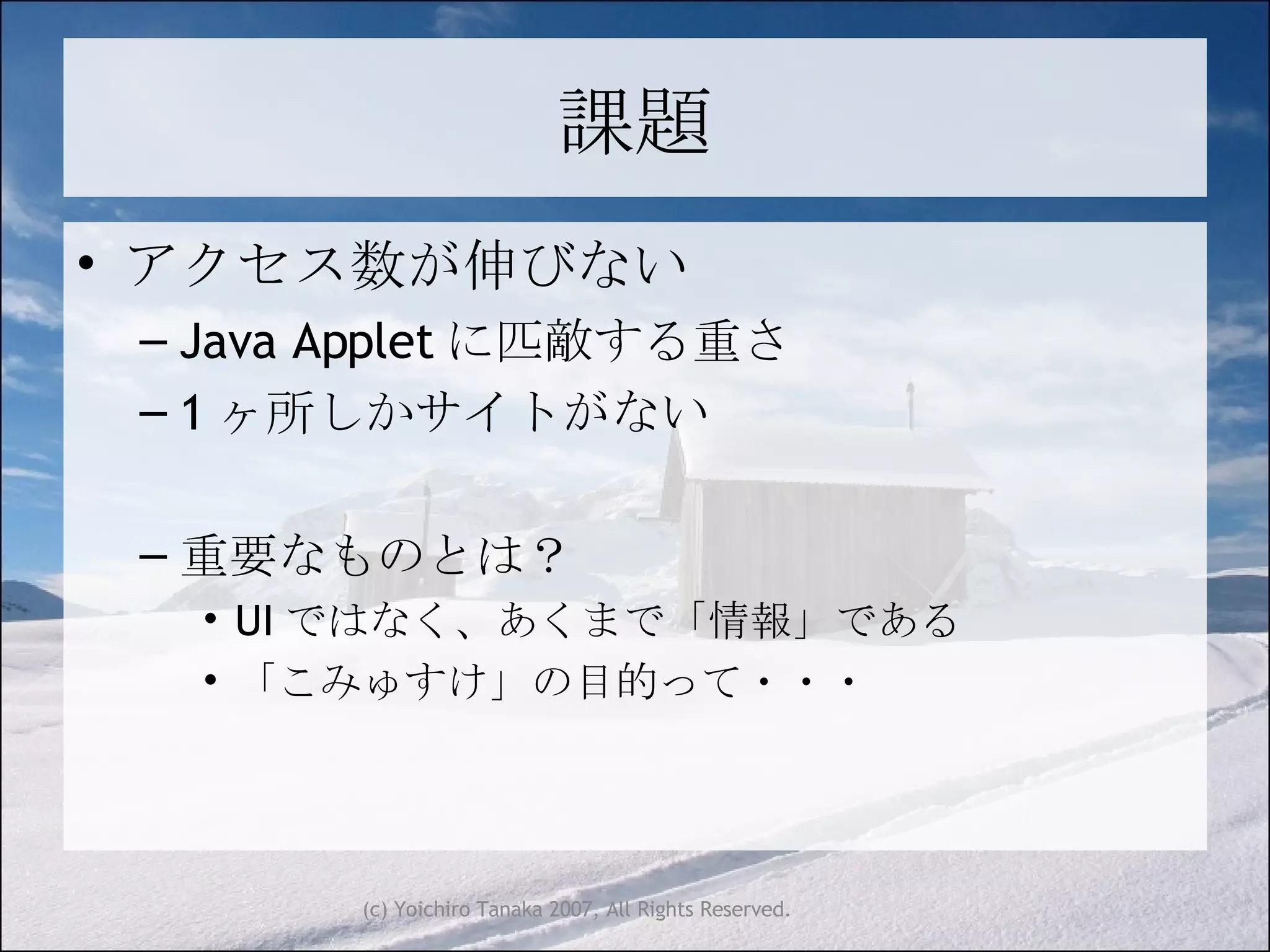 課題

• アクセス数が伸びない
– Java Applet に匹敵する重さ
– 1 ヶ所しかサイトがない

– 重要なものとは？
• UI ではなく、あくまで「情報」である
• 「こみゅすけ」の目的って・・・

(c) Yoichiro Tanaka 2007, All Rights Reserved.